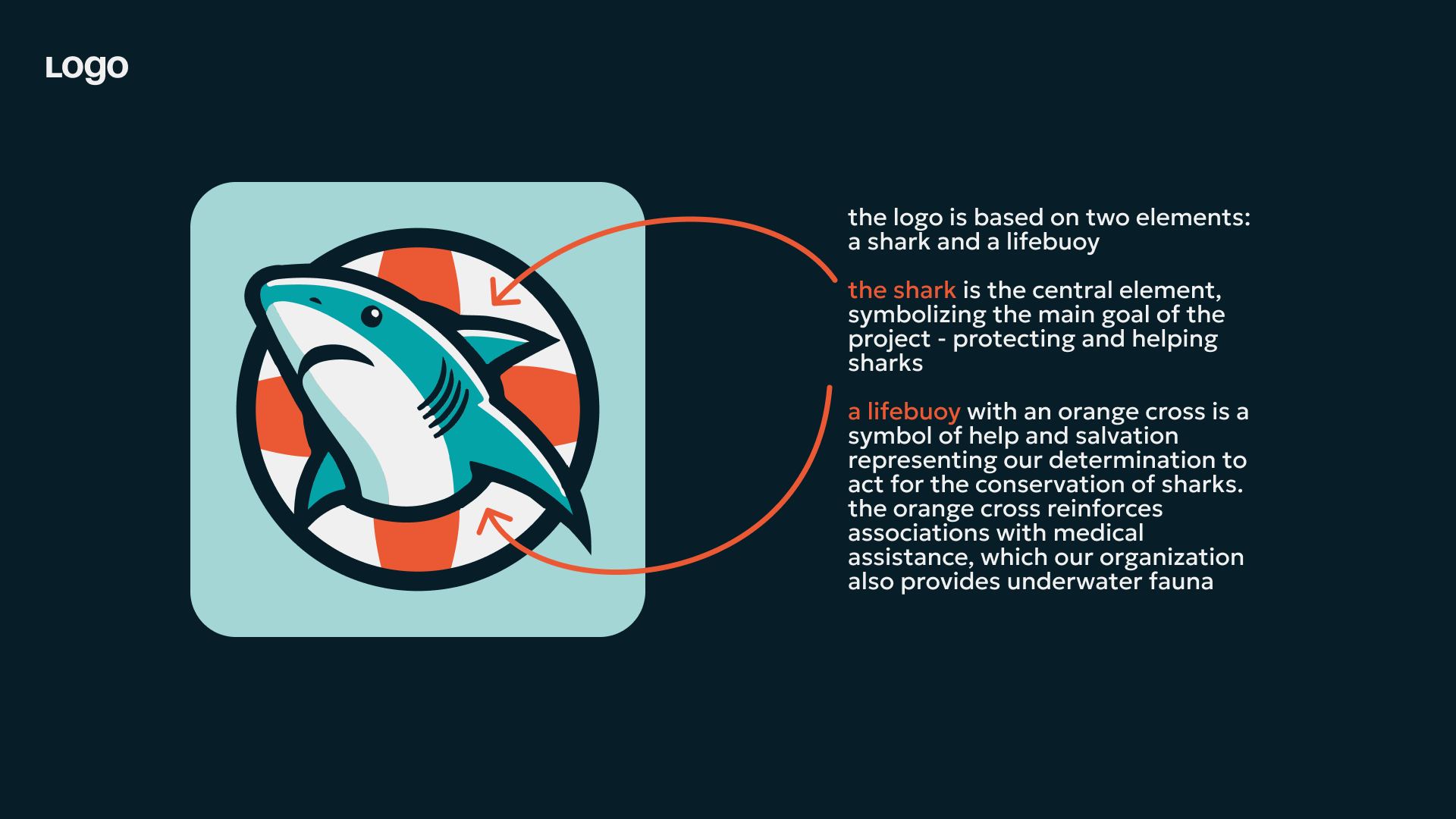 Logo

the logo is based on two elements: a shark and a lifebuoy

the shark is the central element, symbolizing the main goal of the project - protecting and helping sharks

a lifebuoy with an orange cross is a symbol of help and salvation representing our determination to act for the conservation of sharks. the orange cross reinforces associations with medical assistance, which our organization also provides underwater fauna